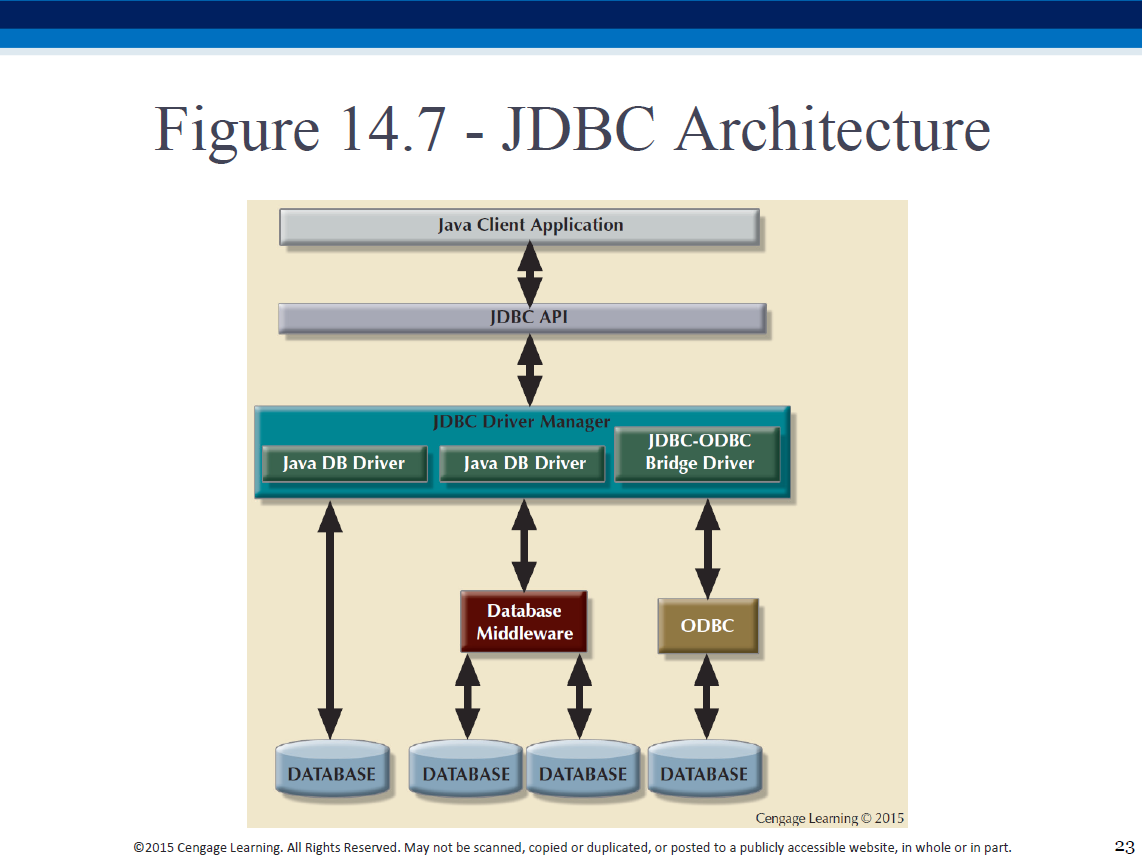 Figure 14.7 - JDBC Architecture

Java Client Application

JDBC API

JDBC Driver Manager

Java DB Driver

Java DB Driver

JDBC-ODBC Bridge Driver

Database Middleware

ODBC

DATABASE

DATABASE

DATABASE

DATABASE

Cengage Learning © 2015

©2015 Cengage Learning. All Rights Reserved. May not be scanned, copied or duplicated, or posted to a publicly accessible website, in whole or in part.

23